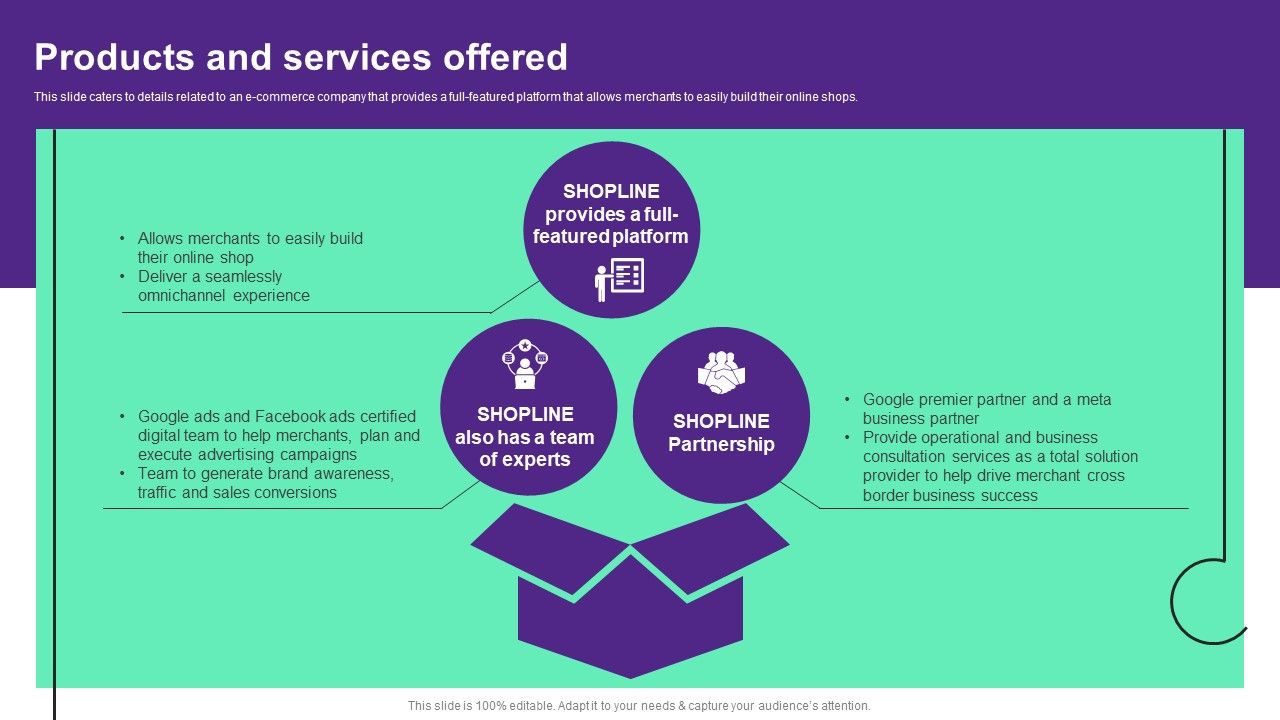 Products and services offered

This slide caters to details related to an e-commerce company that provides a full-featured platform that allows merchants to easily build their online shops.

SHOPLINE provides a full-featured platform

• Allows merchants to easily build their online shop
• Deliver a seamlessly omnichannel experience

SHOPLINE also has a team of experts

• Google ads and Facebook ads certified digital team to help merchants, plan and execute advertising campaigns
• Team to generate brand awareness, traffic and sales conversions

SHOPLINE Partnership

• Google premier partner and a meta business partner
• Provide operational and business consultation services as a total solution provider to help drive merchant cross border business success

This slide is 100% editable. Adapt it to your needs & capture your audience's attention.